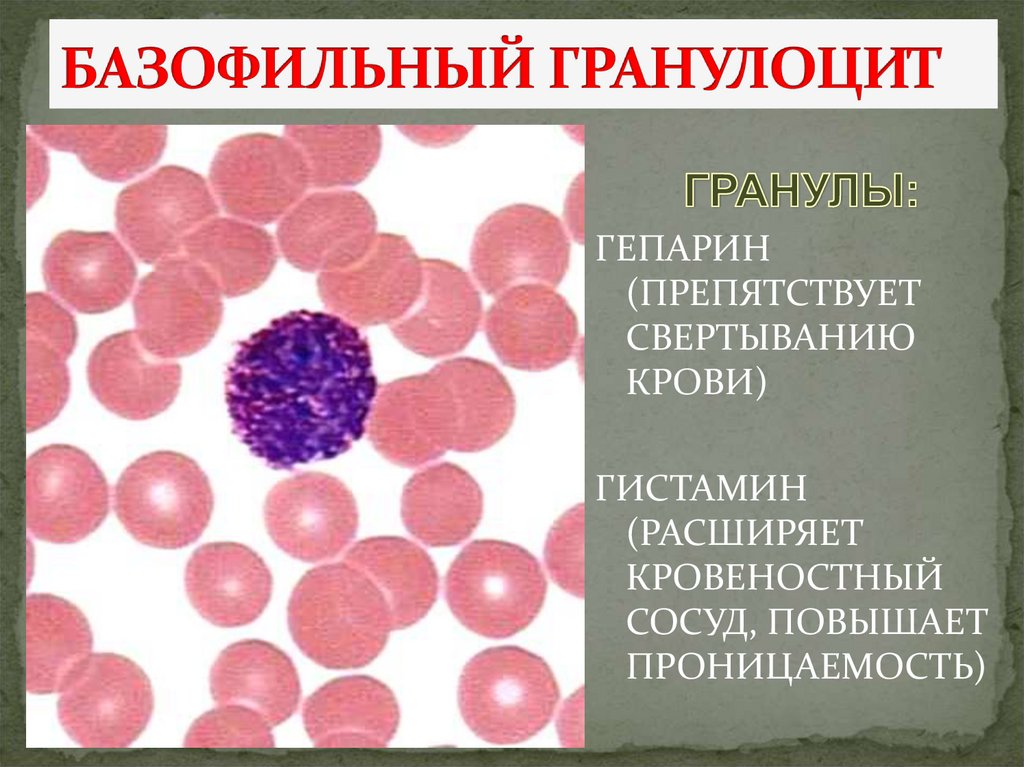 БАЗОФИЛЬНЫЙ ГРАНУЛОЦИТ

ГРАНУЛЫ:

ГЕПАРИН (ПРЕПЯТСТВУЕТ СВЕРТЫВАНИЮ КРОВИ)

ГИСТАМИН (РАСШИРЯЕТ КРОВЕНОСТНЫЙ СОСУД, ПОВЫШАЕТ ПРОНИЦАЕМОСТЬ)